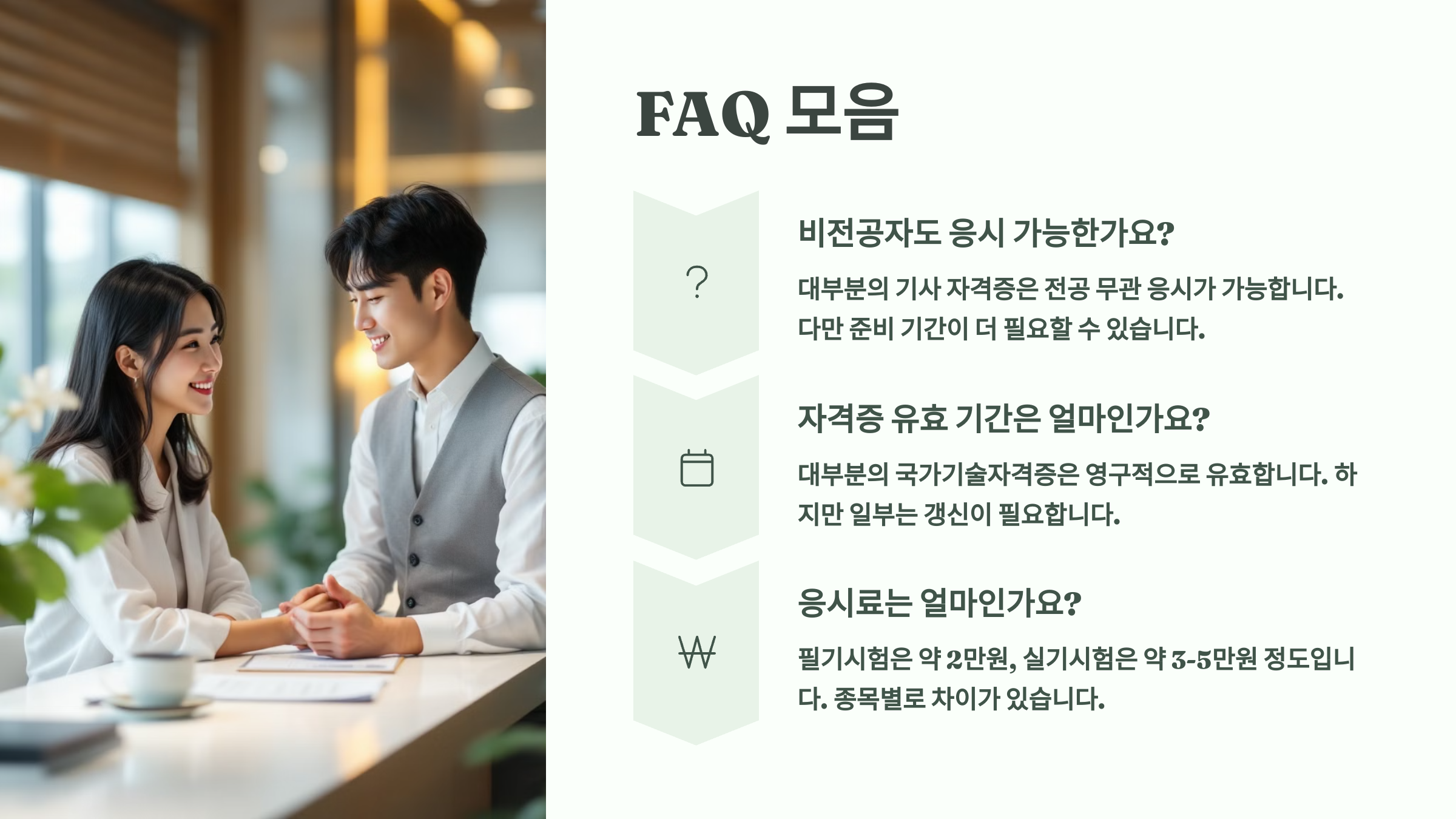 FAQ 모음

?

비전공자도 응시 가능한가요?

대부분의 기사 자격증은 전공 무관 응시가 가능합니다. 다만 준비 기간이 더 필요할 수 있습니다.

자격증 유효 기간은 얼마인가요?

대부분의 국가기술자격증은 영구적으로 유효합니다. 하지만 일부는 갱신이 필요합니다.

₩

응시료는 얼마인가요?

필기시험은 약 2만원, 실기시험은 약 3-5만원 정도입니다. 종목별로 차이가 있습니다.